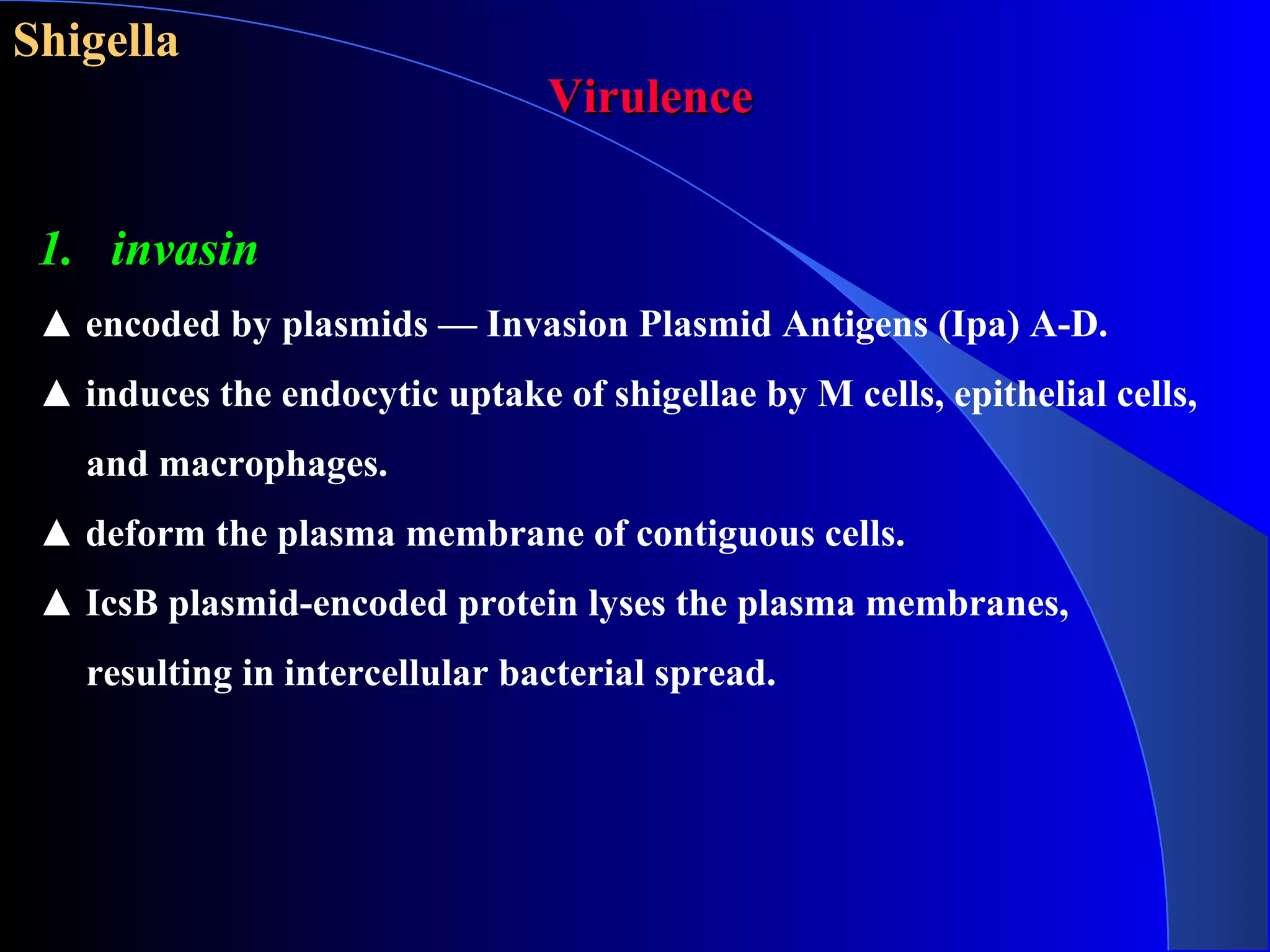 Shigella

Virulence

1. invasin

▲ encoded by plasmids — Invasion Plasmid Antigens (Ipa) A-D.

▲ induces the endocytic uptake of shigellae by M cells, epithelial cells, and macrophages.

▲ deform the plasma membrane of contiguous cells.

▲ IcsB plasmid-encoded protein lyses the plasma membranes, resulting in intercellular bacterial spread.